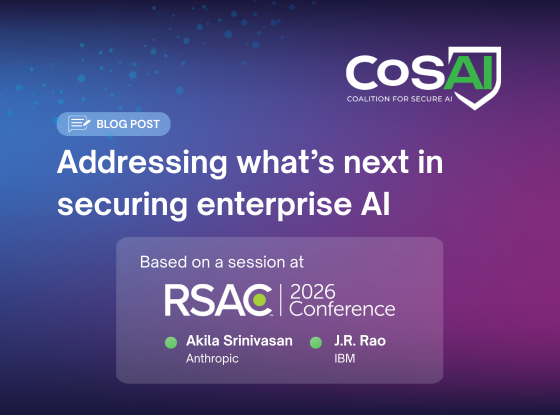 CoSAI
COALITION FOR SECURE AI

BLOG POST

Addressing what's next in securing enterprise AI

Based on a session at

RSAC | 2026 Conference

Akila Srinivasan
Anthropic

J.R. Rao
IBM